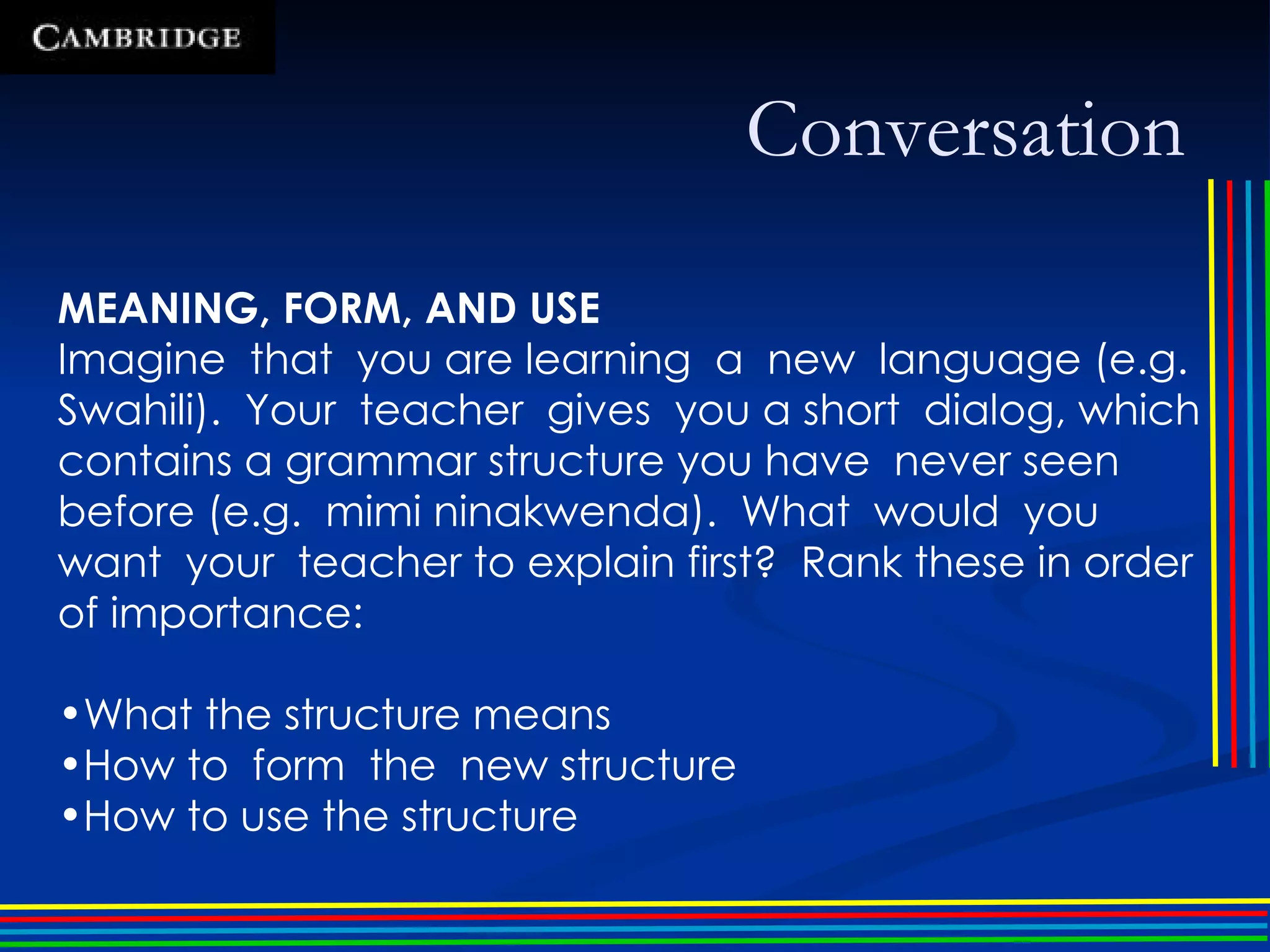 CAMBRIDGE

Conversation

MEANING, FORM, AND USE
Imagine that you are learning a new language (e.g. Swahili). Your teacher gives you a short dialog, which contains a grammar structure you have never seen before (e.g. mimi ninakwenda). What would you want your teacher to explain first? Rank these in order of importance:

•What the structure means
•How to form the new structure
•How to use the structure